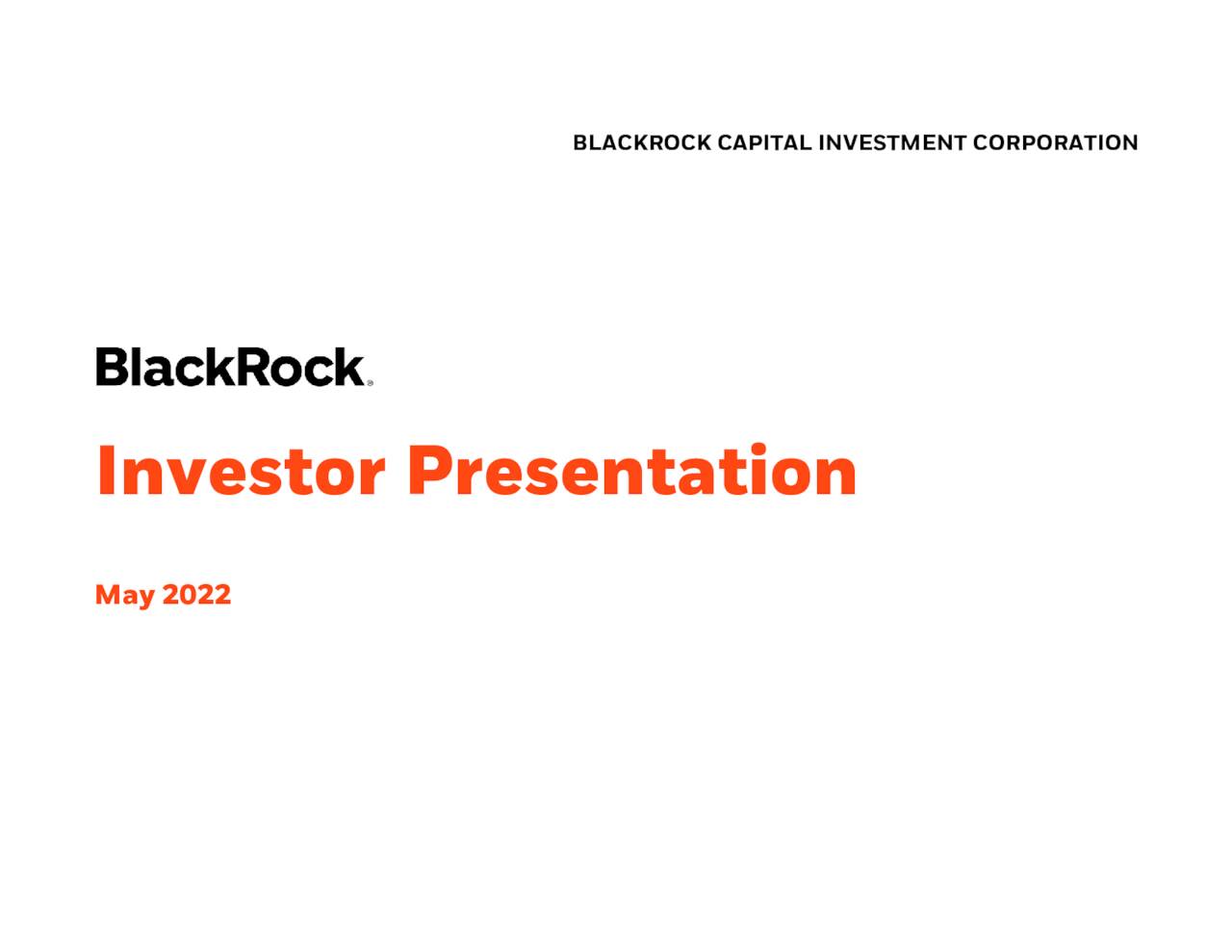 BLACKROCK CAPITAL INVESTMENT CORPORATION

BlackRock®

Investor Presentation

May 2022